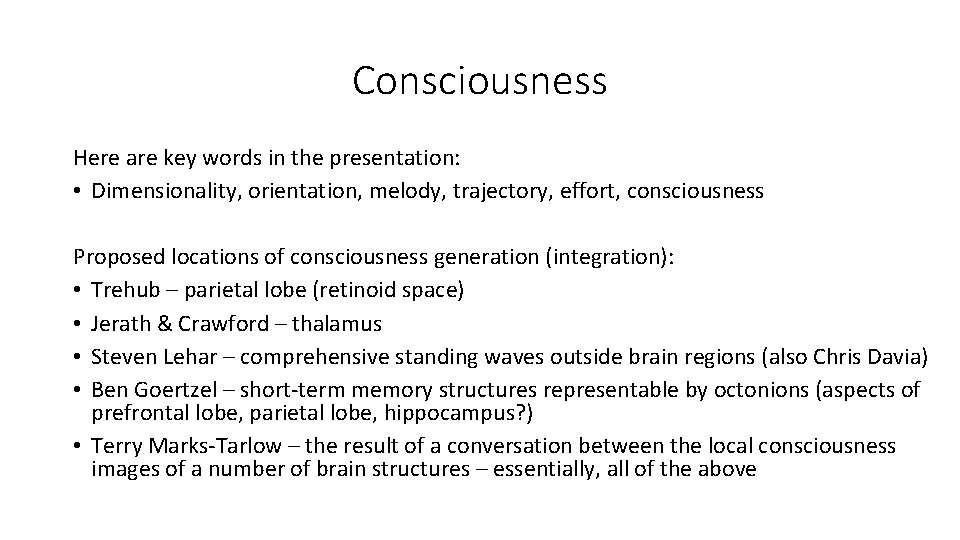 Consciousness

Here are key words in the presentation:
• Dimensionality, orientation, melody, trajectory, effort, consciousness

Proposed locations of consciousness generation (integration):
• Trehub – parietal lobe (retinoid space)
• Jerath & Crawford – thalamus
• Steven Lehar – comprehensive standing waves outside brain regions (also Chris Davia)
• Ben Goertzel – short-term memory structures representable by octonions (aspects of prefrontal lobe, parietal lobe, hippocampus?)
• Terry Marks-Tarlow – the result of a conversation between the local consciousness images of a number of brain structures – essentially, all of the above